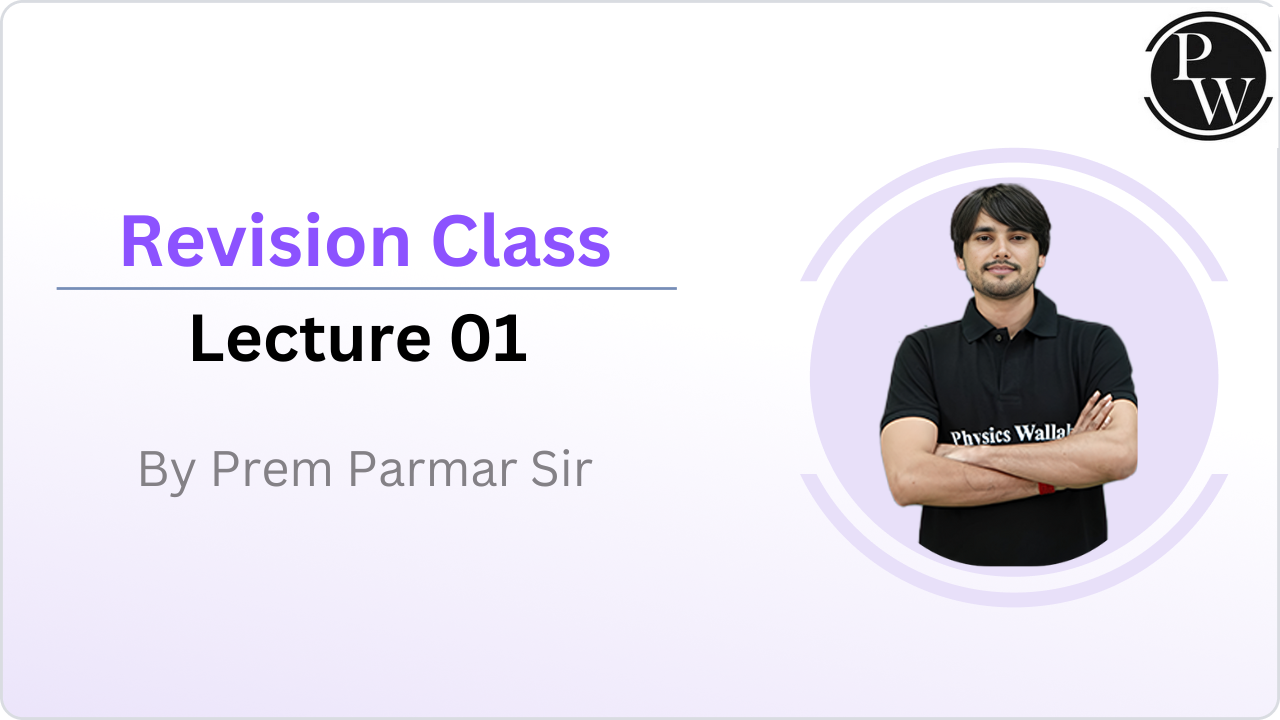 PW

Revision Class

Lecture 01

By Prem Parmar Sir

Physics Wallah